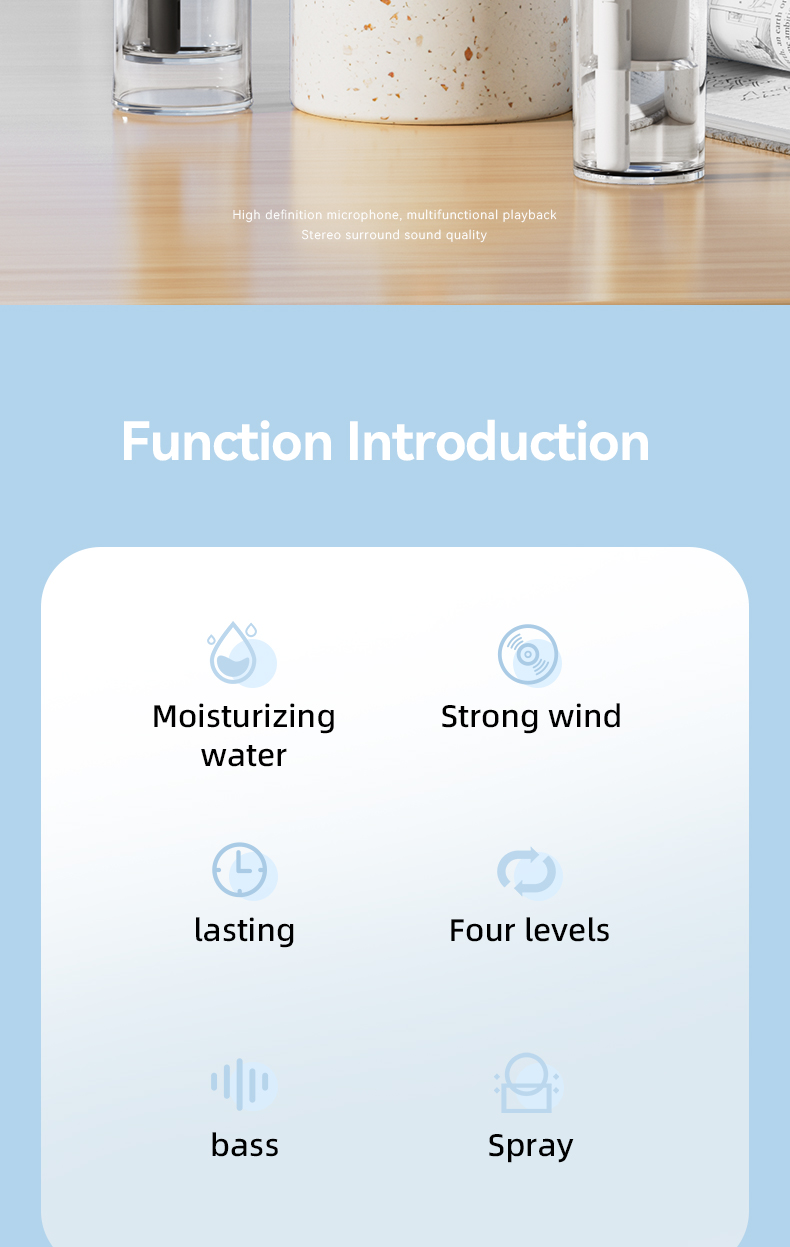 High definition microphone, multifunctional playback
Stereo surround sound quality

Function Introduction

Moisturizing water

Strong wind

lasting

Four levels

bass

Spray